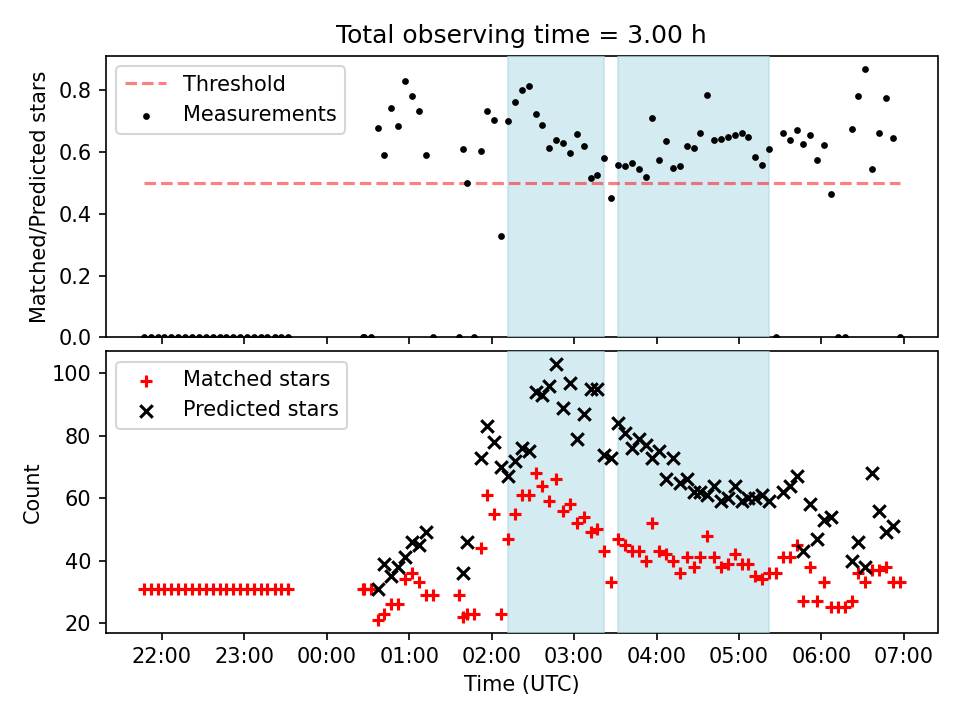 Total observing time = 3.00 h

Threshold
Measurements

Matched/Predicted stars

0.8
0.6
0.4
0.2
0.0

Matched stars
Predicted stars

Count

100
80
60
40
20

22:00 23:00 00:00 01:00 02:00 03:00 04:00 05:00 06:00 07:00

Time (UTC)